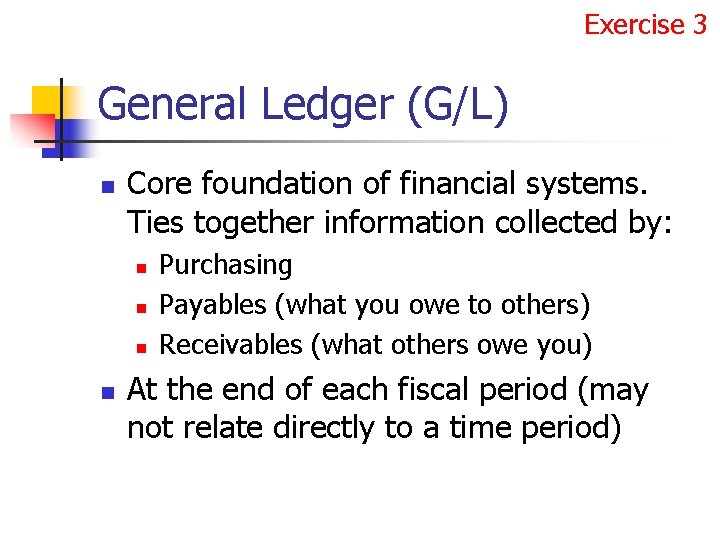 Exercise 3

General Ledger (G/L)

- Core foundation of financial systems. Ties together information collected by:
  - Purchasing
  - Payables (what you owe to others)
  - Receivables (what others owe you)
- At the end of each fiscal period (may not relate directly to a time period)